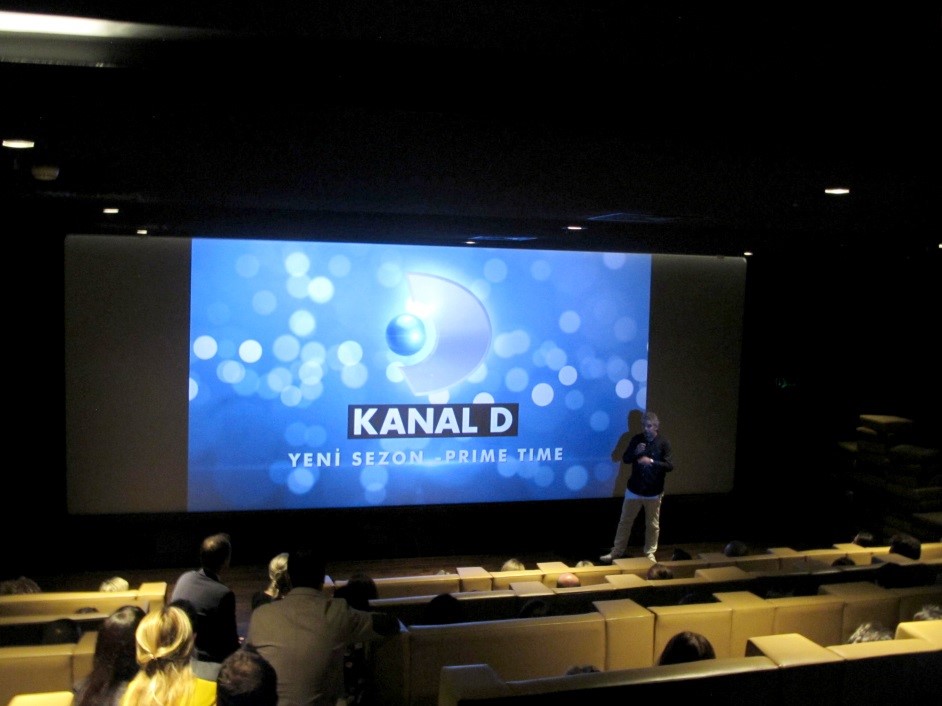 KANAL D

YENİ SEZON -PRIME TIME